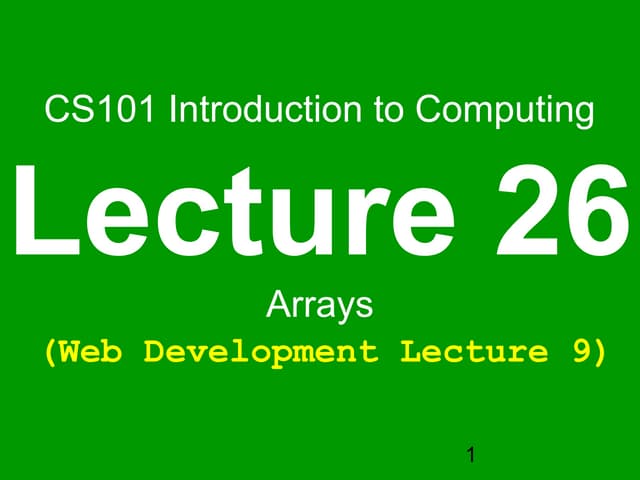 CS101 Introduction to Computing

Lecture 26

Arrays

(Web Development Lecture 9)

1